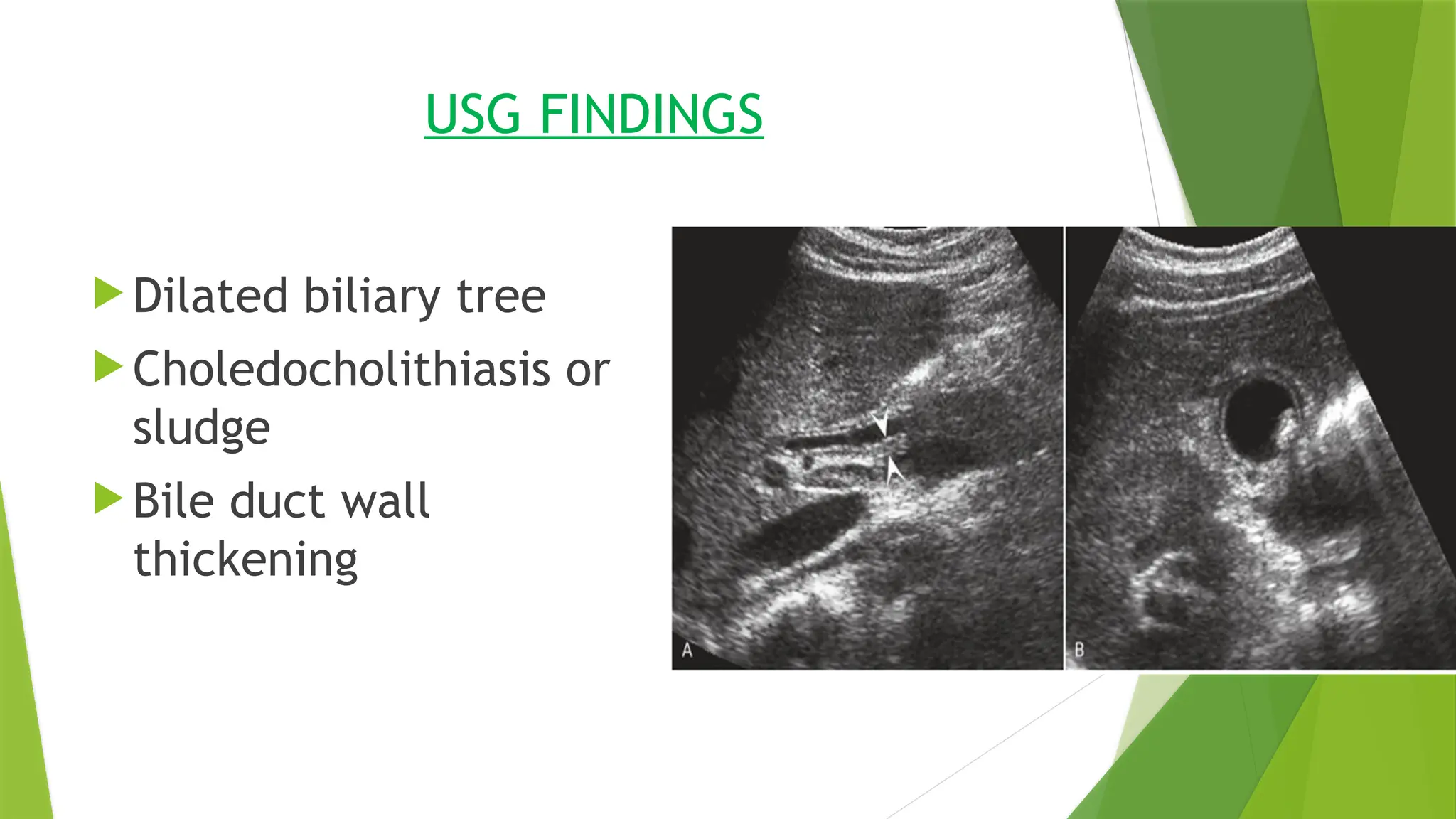 USG FINDINGS

Dilated biliary tree

Choledocholithiasis or sludge

Bile duct wall thickening

A

B